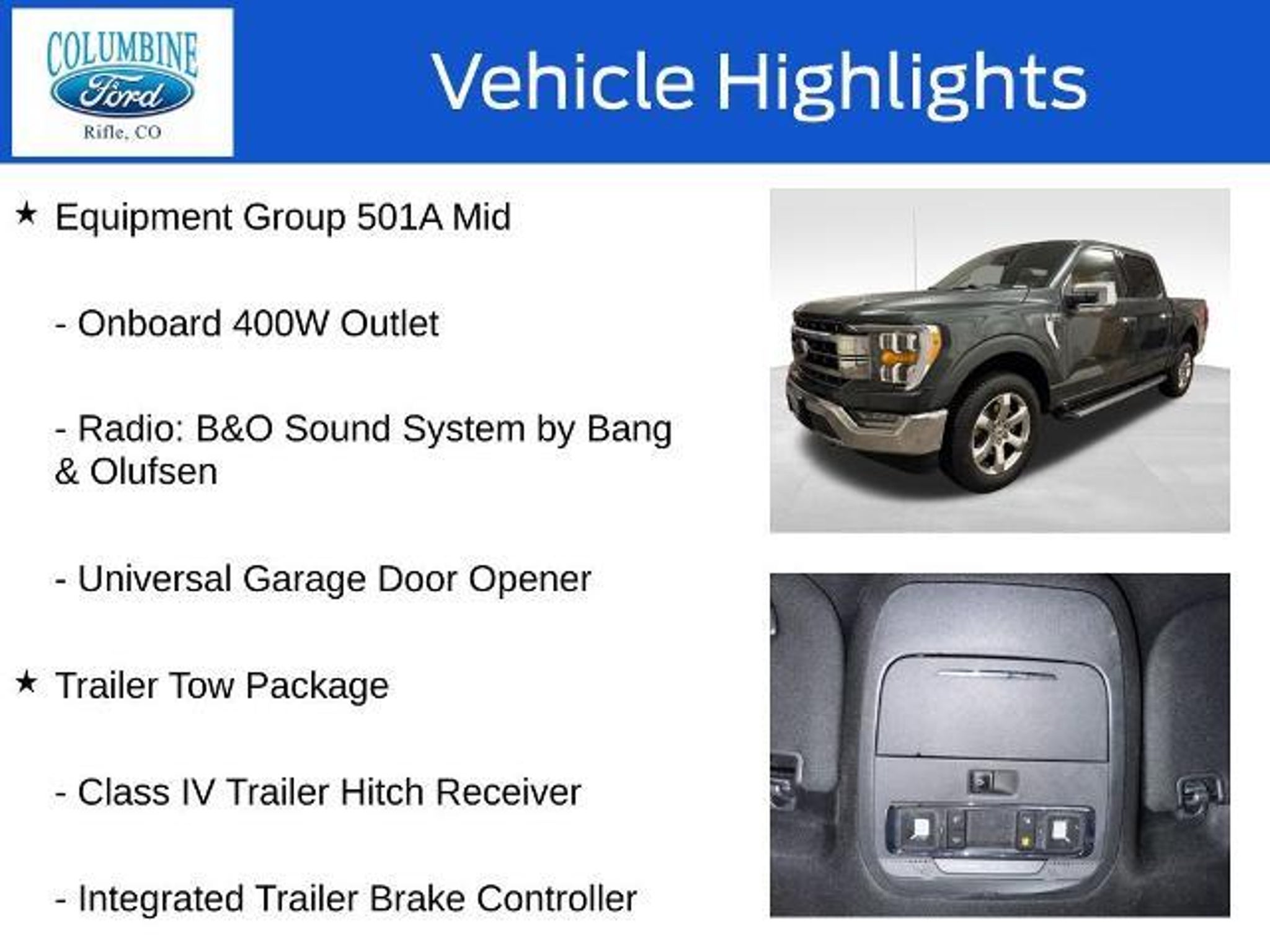 COLUMBINE
Ford
Rifle, CO

Vehicle Highlights

★ Equipment Group 501A Mid

- Onboard 400W Outlet

- Radio: B&O Sound System by Bang & Olufsen

- Universal Garage Door Opener

★ Trailer Tow Package

- Class IV Trailer Hitch Receiver

- Integrated Trailer Brake Controller